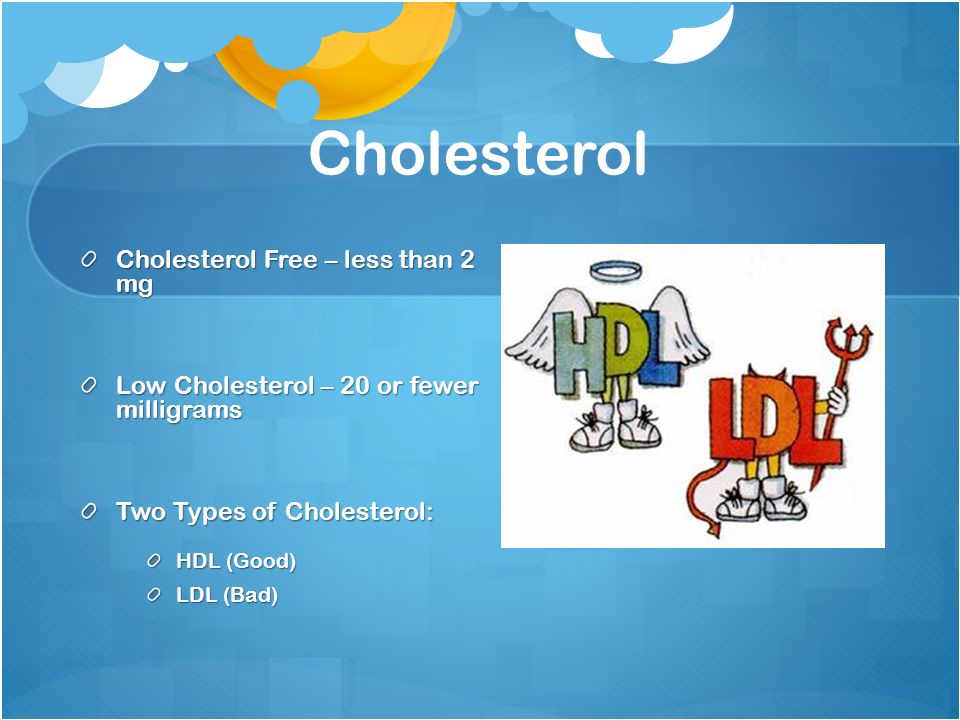 Cholesterol

Cholesterol Free – less than 2 mg

Low Cholesterol – 20 or fewer milligrams

Two Types of Cholesterol:

HDL (Good)

LDL (Bad)

HDL

LDL